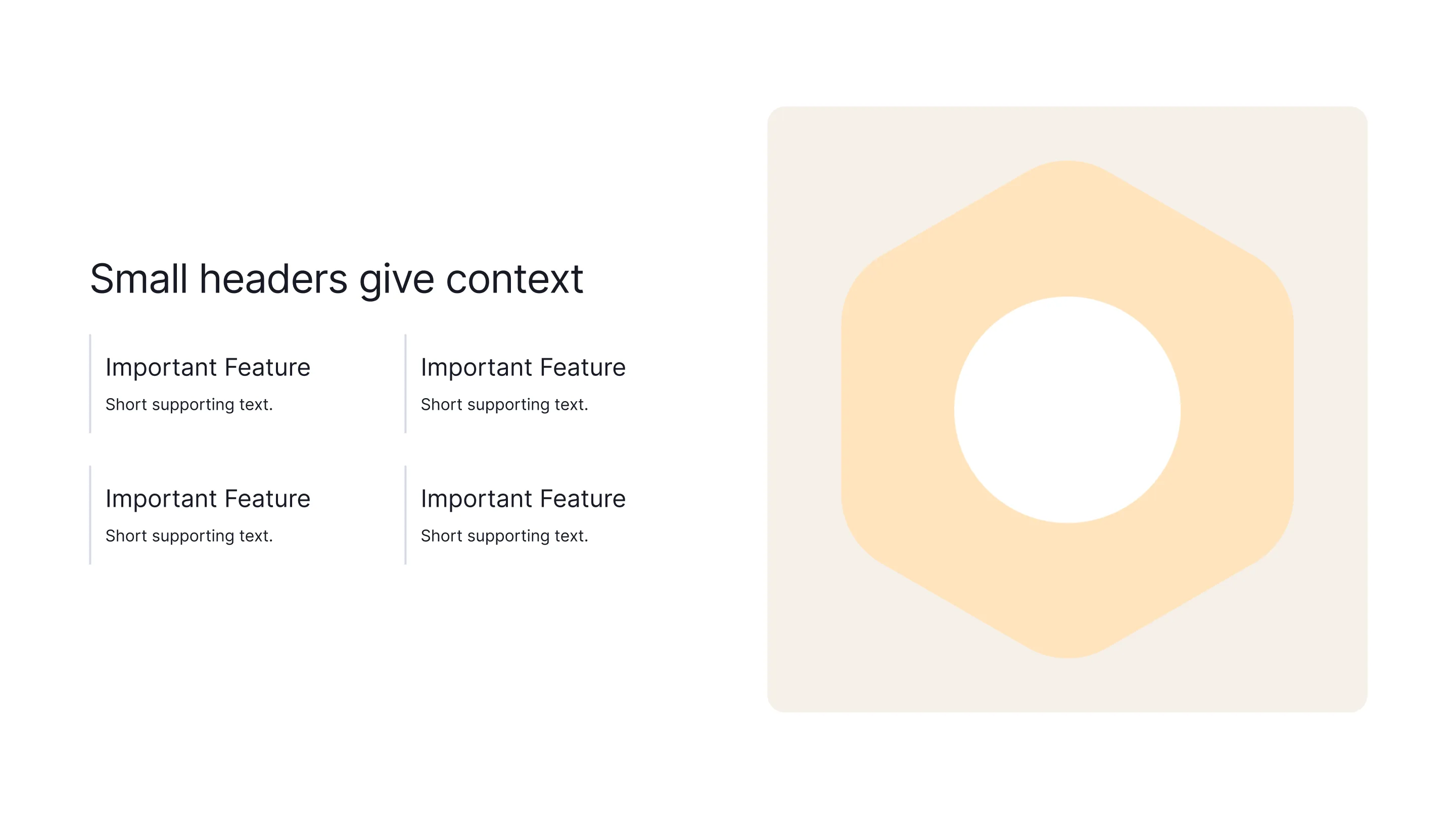 Small headers give context

Important Feature

Short supporting text.

Important Feature

Short supporting text.

Important Feature

Short supporting text.

Important Feature

Short supporting text.